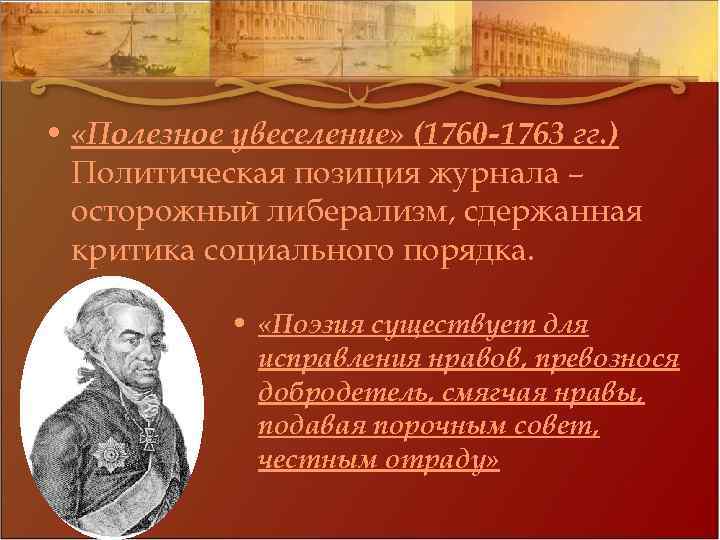 • «Полезное увеселение» (1760-1763 гг.) Политическая позиция журнала – осторожный либерализм, сдержанная критика социального порядка.

• «Поэзия существует для исправления нравов, превознося добродетель, смягчая нравы, подавая порочным совет, честным отраду»